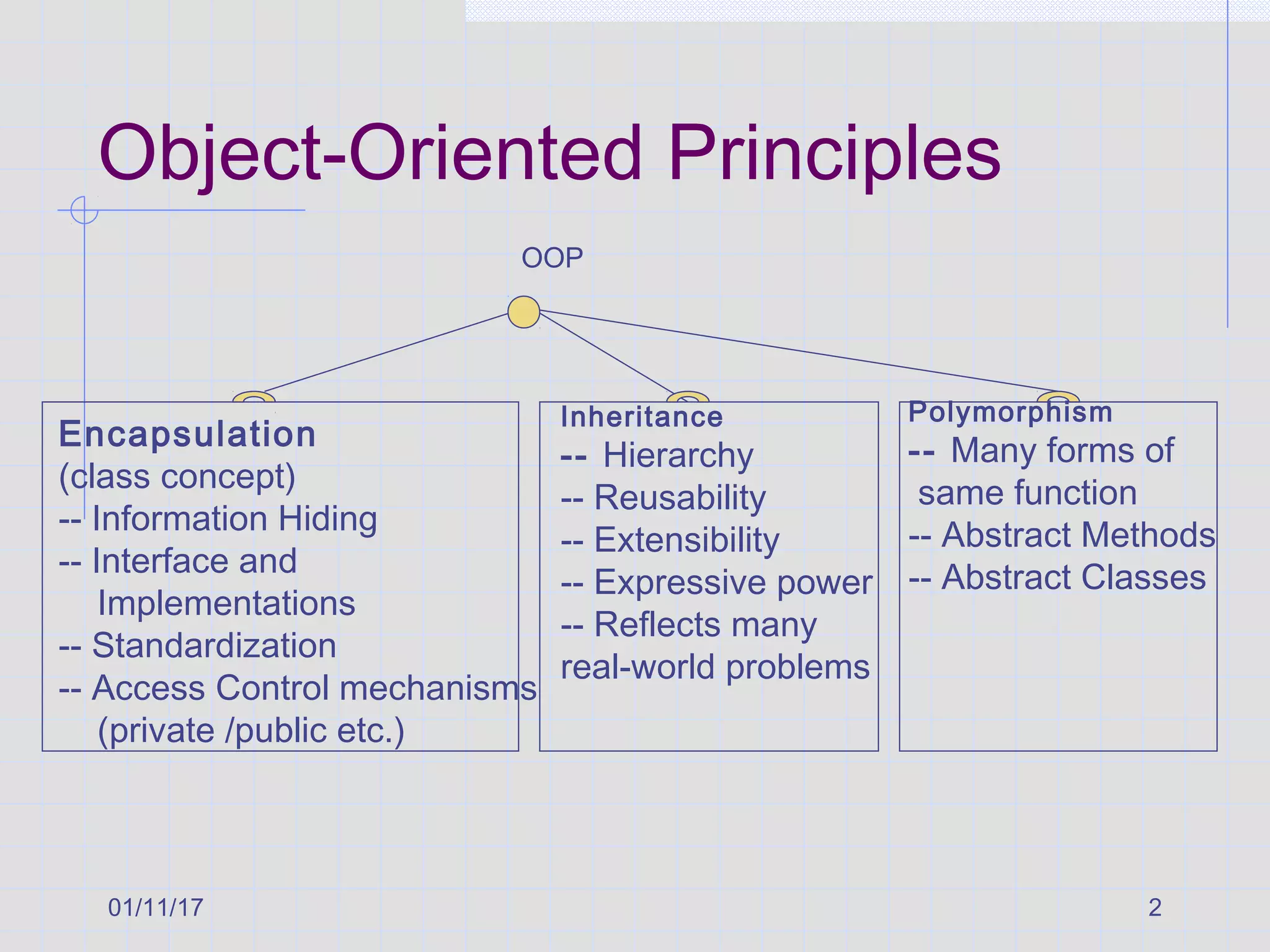 Object-Oriented Principles

OOP

Encapsulation
(class concept)
-- Information Hiding
-- Interface and Implementations
-- Standardization
-- Access Control mechanisms (private /public etc.)

Inheritance
-- Hierarchy
-- Reusability
-- Extensibility
-- Expressive power
-- Reflects many real-world problems

Polymorphism
-- Many forms of same function
-- Abstract Methods
-- Abstract Classes

01/11/17

2